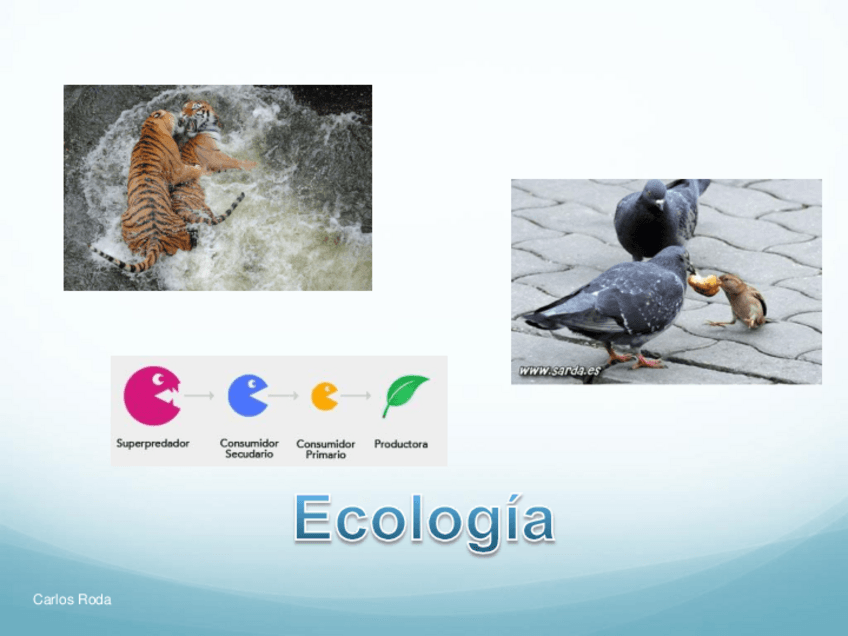 www.sarda.es

Superpredador
Consumidor Secudario
Consumidor Primario
Productora

Ecología

Carlos Roda